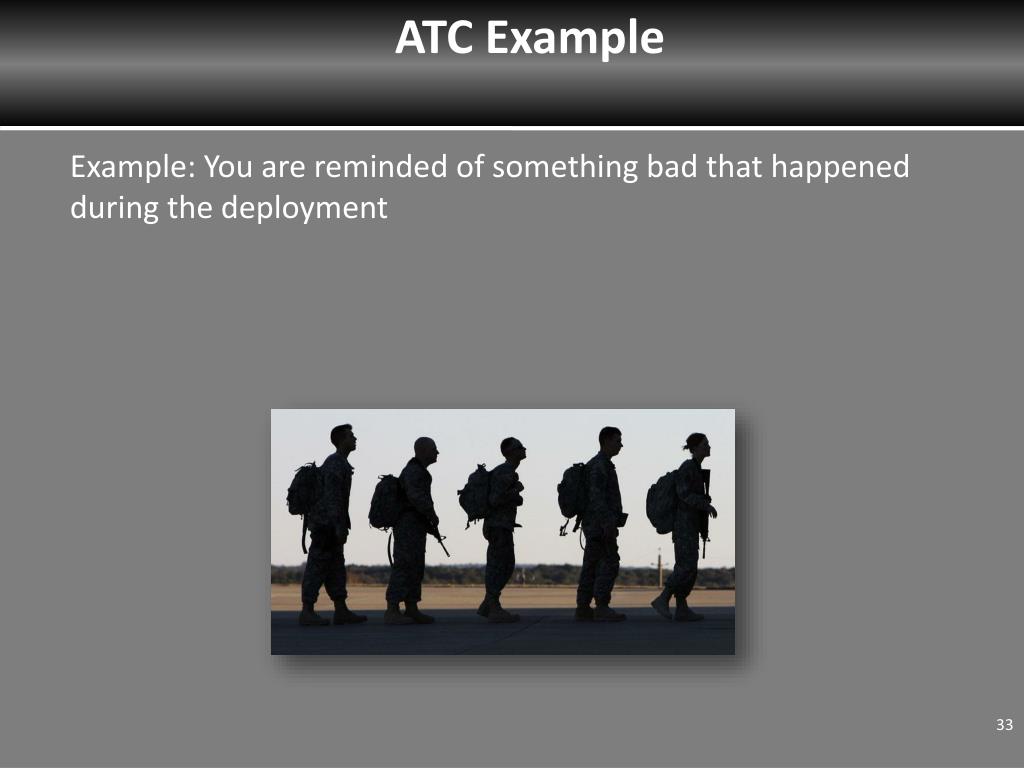 ATC Example

Example: You are reminded of something bad that happened during the deployment

33